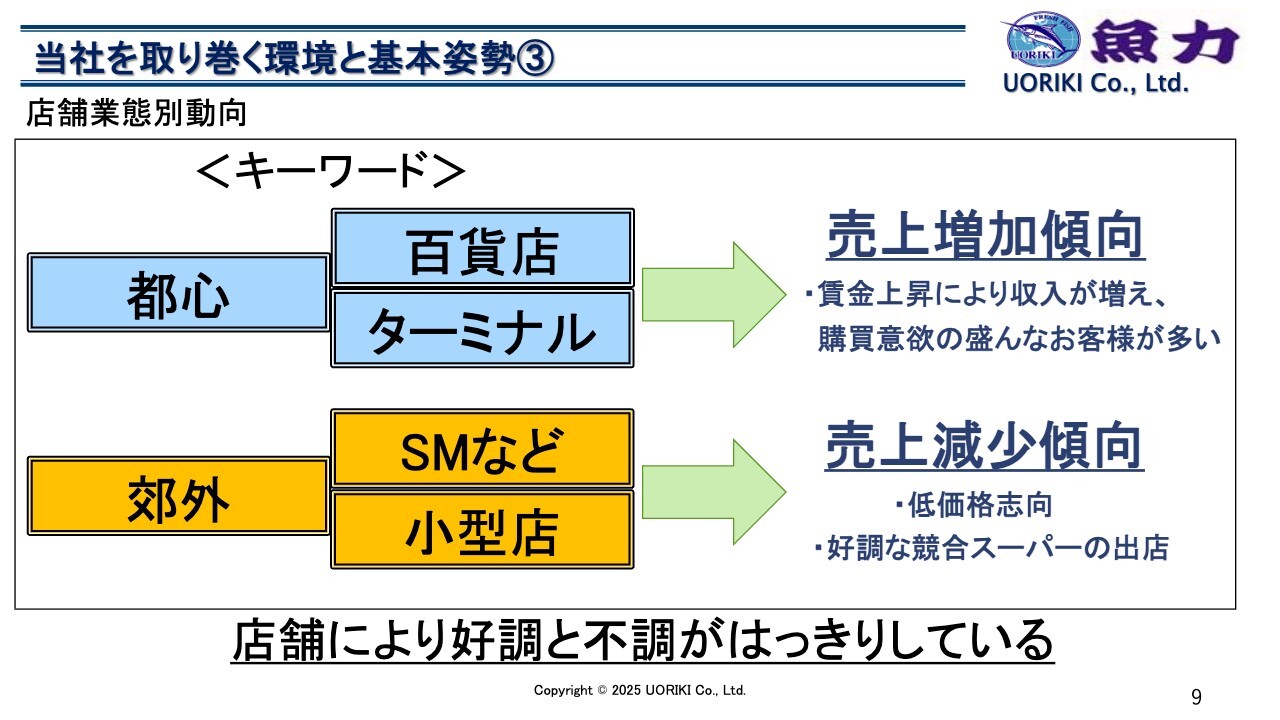 当社を取り巻く環境と基本姿勢③

UORIKI 魚力
UORIKI Co., Ltd.

店舗業態別動向

＜キーワード＞

都心

百貨店

ターミナル

売上増加傾向

・賃金上昇により収入が増え、購買意欲の盛んなお客様が多い

郊外

SMなど

小型店

売上減少傾向

・低価格志向

・好調な競合スーパーの出店

店舗により好調と不調がはっきりしている

Copyright © 2025 UORIKI Co., Ltd.

9